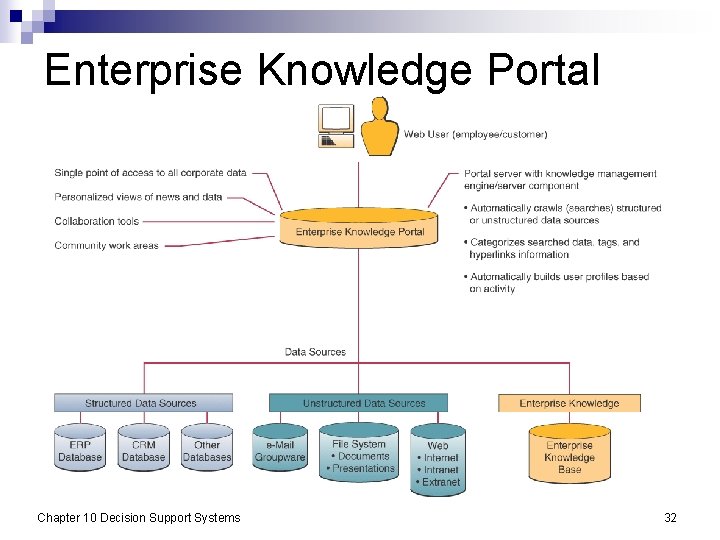 Enterprise Knowledge Portal

Web User (employee/customer)

Single point of access to all corporate data

Personalized views of news and data

Collaboration tools

Community work areas

Enterprise Knowledge Portal

Portal server with knowledge management engine/server component

• Automatically crawls (searches) structured or unstructured data sources

• Categorizes searched data, tags, and hyperlinks information

• Automatically builds user profiles based on activity

Data Sources

Structured Data Sources

ERP Database

CRM Database

Other Databases

Unstructured Data Sources

e-Mail Groupware

File System
• Documents
• Presentations

Web
• Internet
• Intranet
• Extranet

Enterprise Knowledge

Enterprise Knowledge Base

Chapter 10 Decision Support Systems

32